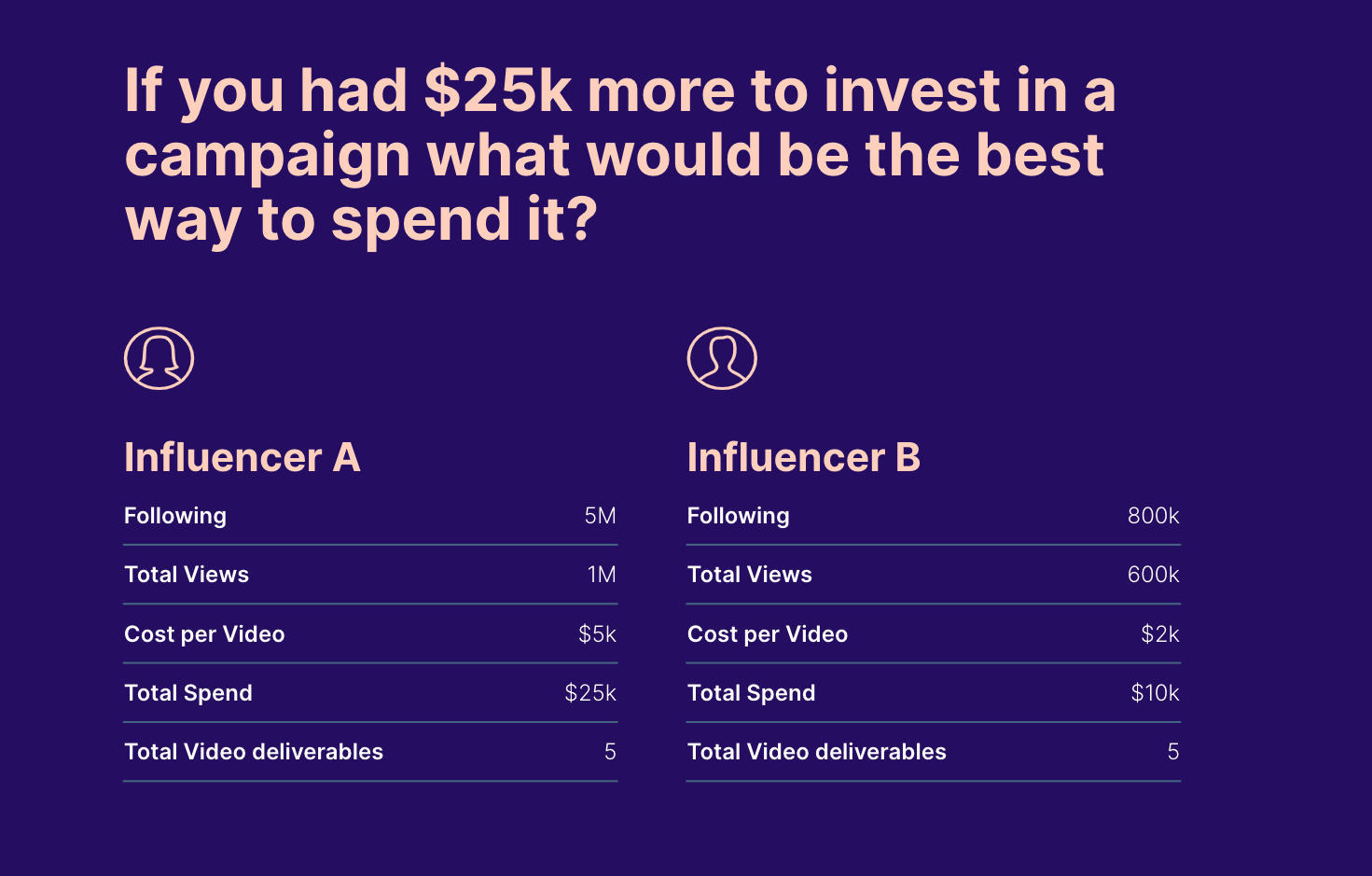 If you had \$25k more to invest in a campaign what would be the best way to spend it?

Influencer A

| Following | 5M |
|---|---|
| Total Views | 1M |
| Cost per Video | \$5k |
| Total Spend | \$25k |
| Total Video deliverables | 5 |

Influencer B

| Following | 800k |
|---|---|
| Total Views | 600k |
| Cost per Video | \$2k |
| Total Spend | \$10k |
| Total Video deliverables | 5 |